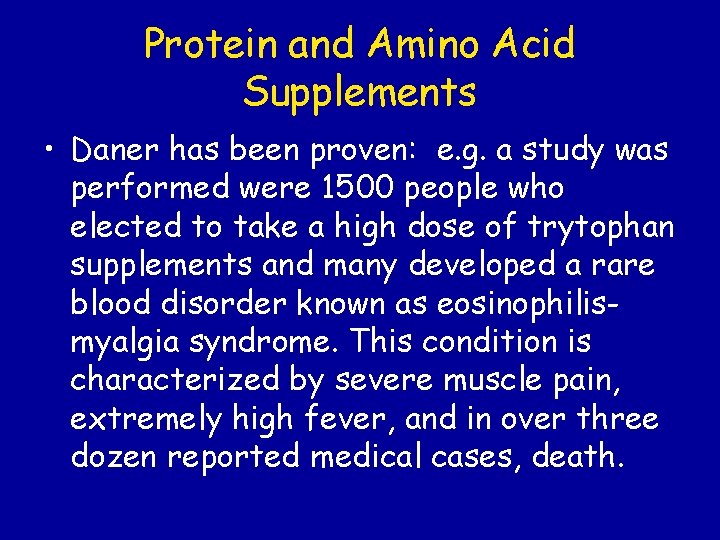 Protein and Amino Acid Supplements

• Daner has been proven: e.g. a study was performed were 1500 people who elected to take a high dose of trytophan supplements and many developed a rare blood disorder known as eosinophilis-myalgia syndrome. This condition is characterized by severe muscle pain, extremely high fever, and in over three dozen reported medical cases, death.